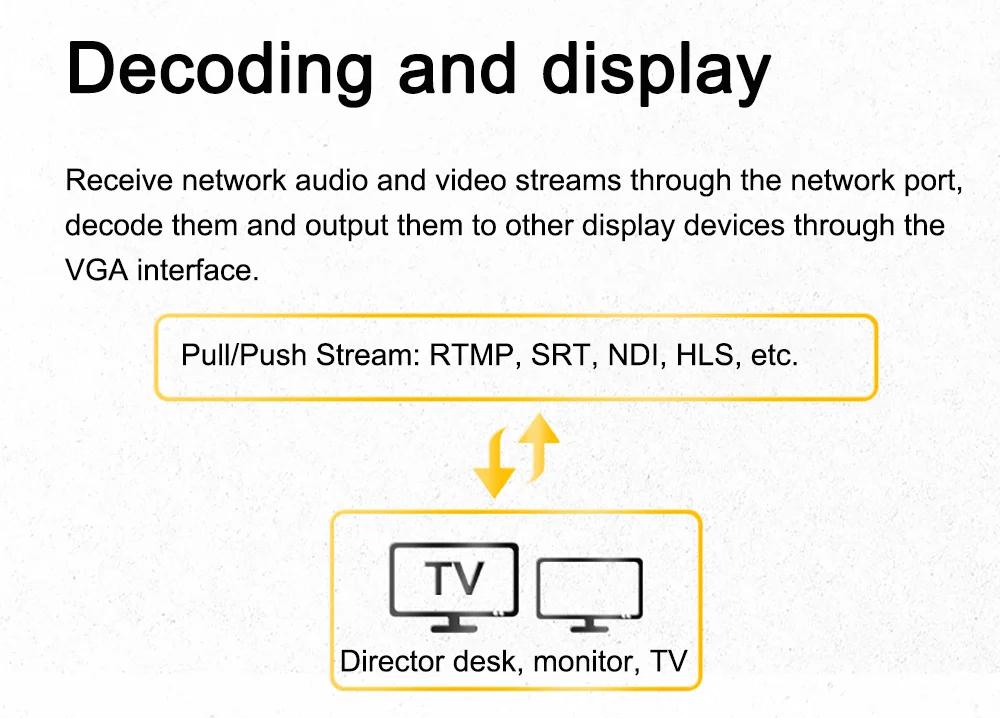 Decoding and display

Receive network audio and video streams through the network port, decode them and output them to other display devices through the VGA interface.

Pull/Push Stream: RTMP, SRT, NDI, HLS, etc.

TV

Director desk, monitor, TV